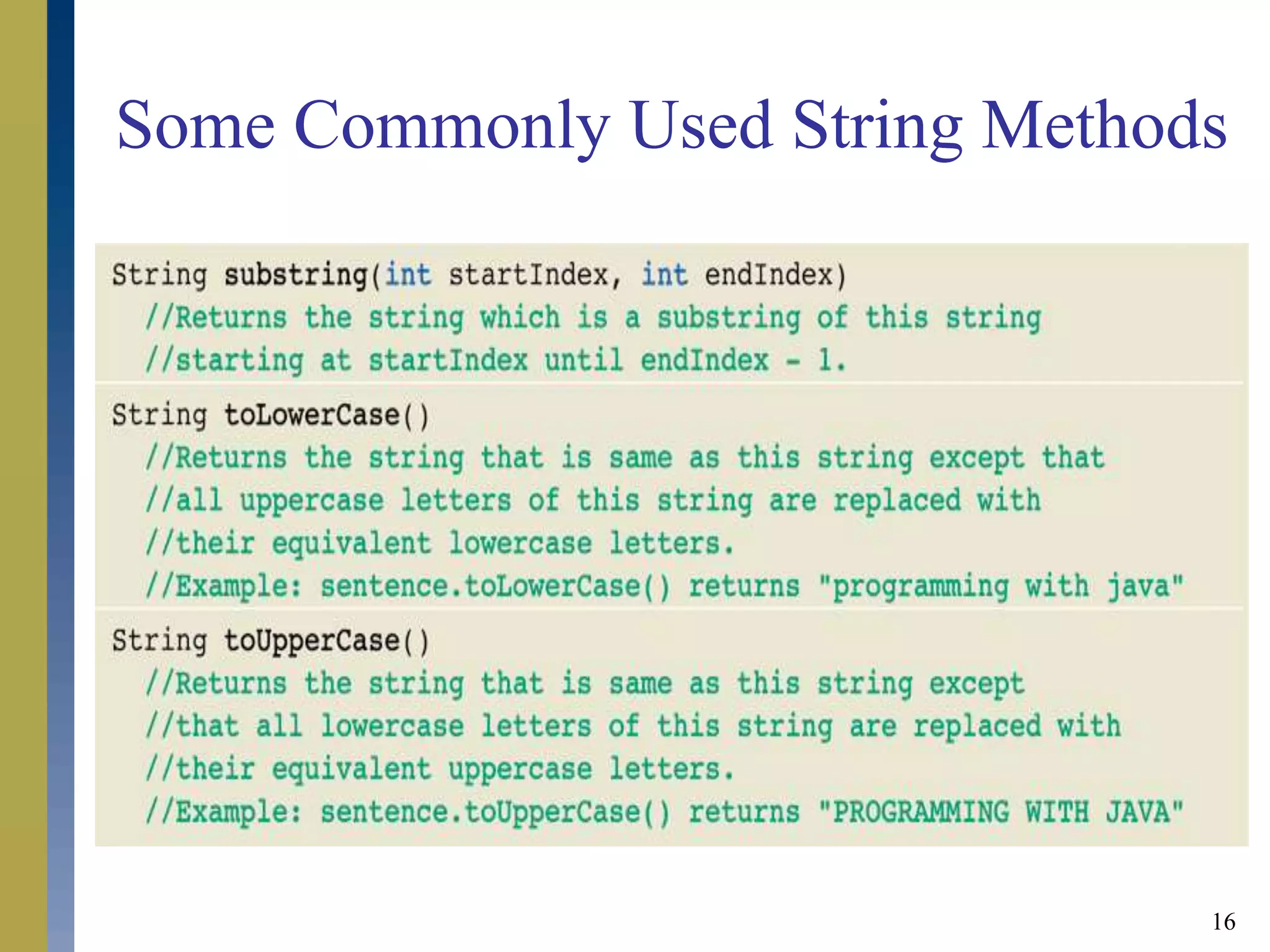 Some Commonly Used String Methods

String substring(int startIndex, int endIndex)
//Returns the string which is a substring of this string
//starting at startIndex until endIndex - 1.

String toLowerCase()
//Returns the string that is same as this string except that
//all uppercase letters of this string are replaced with
//their equivalent lowercase letters.
//Example: sentence.toLowerCase() returns "programming with java"

String toUpperCase()
//Returns the string that is same as this string except
//that all lowercase letters of this string are replaced with
//their equivalent uppercase letters.
//Example: sentence.toUpperCase() returns "PROGRAMMING WITH JAVA"

16